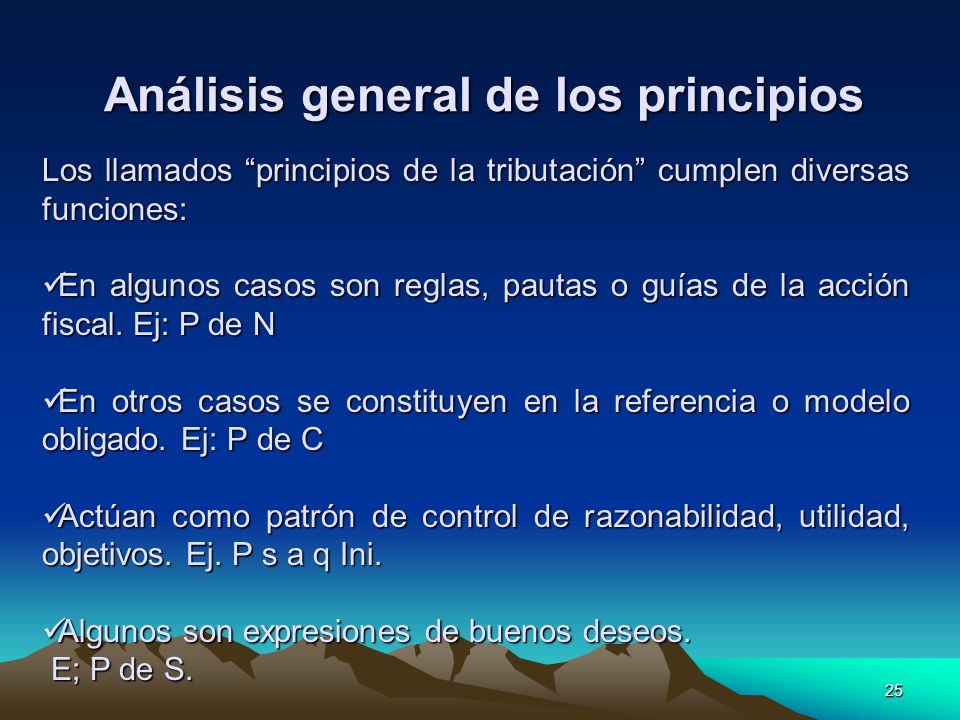 Análisis general de los principios

Los llamados “principios de la tributación” cumplen diversas funciones:

✓En algunos casos son reglas, pautas o guías de la acción fiscal. Ej: P de N

✓En otros casos se constituyen en la referencia o modelo obligado. Ej: P de C

✓Actúan como patrón de control de razonabilidad, utilidad, objetivos. Ej. P s a q Ini.

✓Algunos son expresiones de buenos deseos.
E; P de S.

25